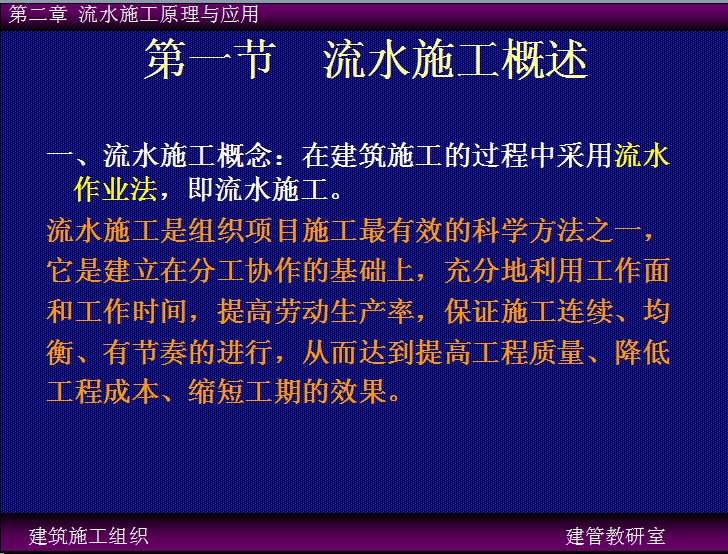 第二章 流水施工原理与应用

第一节 流水施工概述

一、流水施工概念：在建筑施工的过程中采用流水作业法，即流水施工。

流水施工是组织项目施工最有效的科学方法之一，它是建立在分工协作的基础上，充分地利用工作面和工作时间，提高劳动生产率，保证施工连续、均衡、有节奏的进行，从而达到提高工程质量、降低工程成本、缩短工期的效果。

建筑施工组织

建管教研室